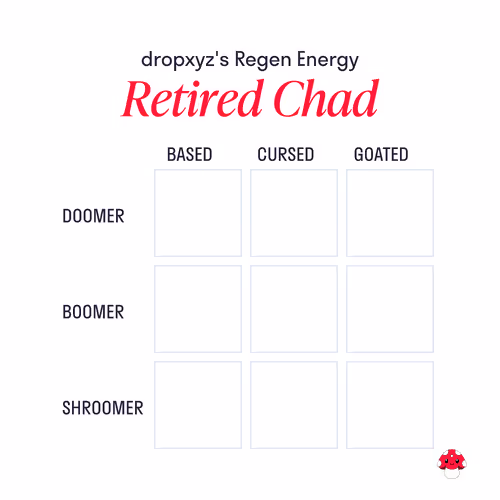 dropxyz's Regen Energy

Retired Chad

| | BASED | CURSED | GOATED |
|---|---|---|---|
| DOOMER | | | |
| BOOMER | | | |
| SHROOMER | | | |